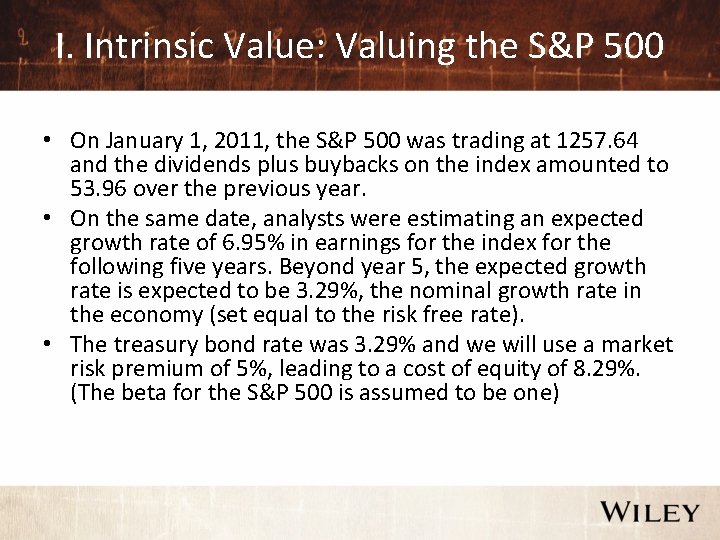 I. Intrinsic Value: Valuing the S&P 500

• On January 1, 2011, the S&P 500 was trading at 1257.64 and the dividends plus buybacks on the index amounted to 53.96 over the previous year.
• On the same date, analysts were estimating an expected growth rate of 6.95% in earnings for the index for the following five years. Beyond year 5, the expected growth rate is expected to be 3.29%, the nominal growth rate in the economy (set equal to the risk free rate).
• The treasury bond rate was 3.29% and we will use a market risk premium of 5%, leading to a cost of equity of 8.29%. (The beta for the S&P 500 is assumed to be one)

WILEY